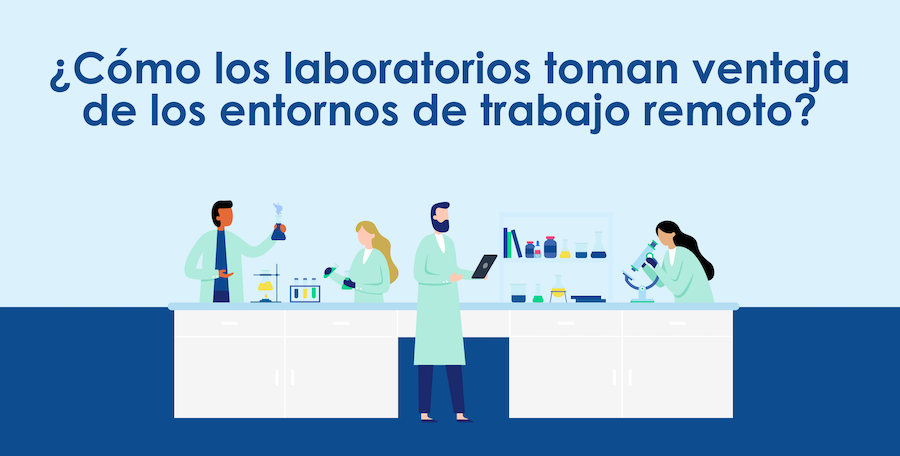 ¿Cómo los laboratorios toman ventaja de los entornos de trabajo remoto?